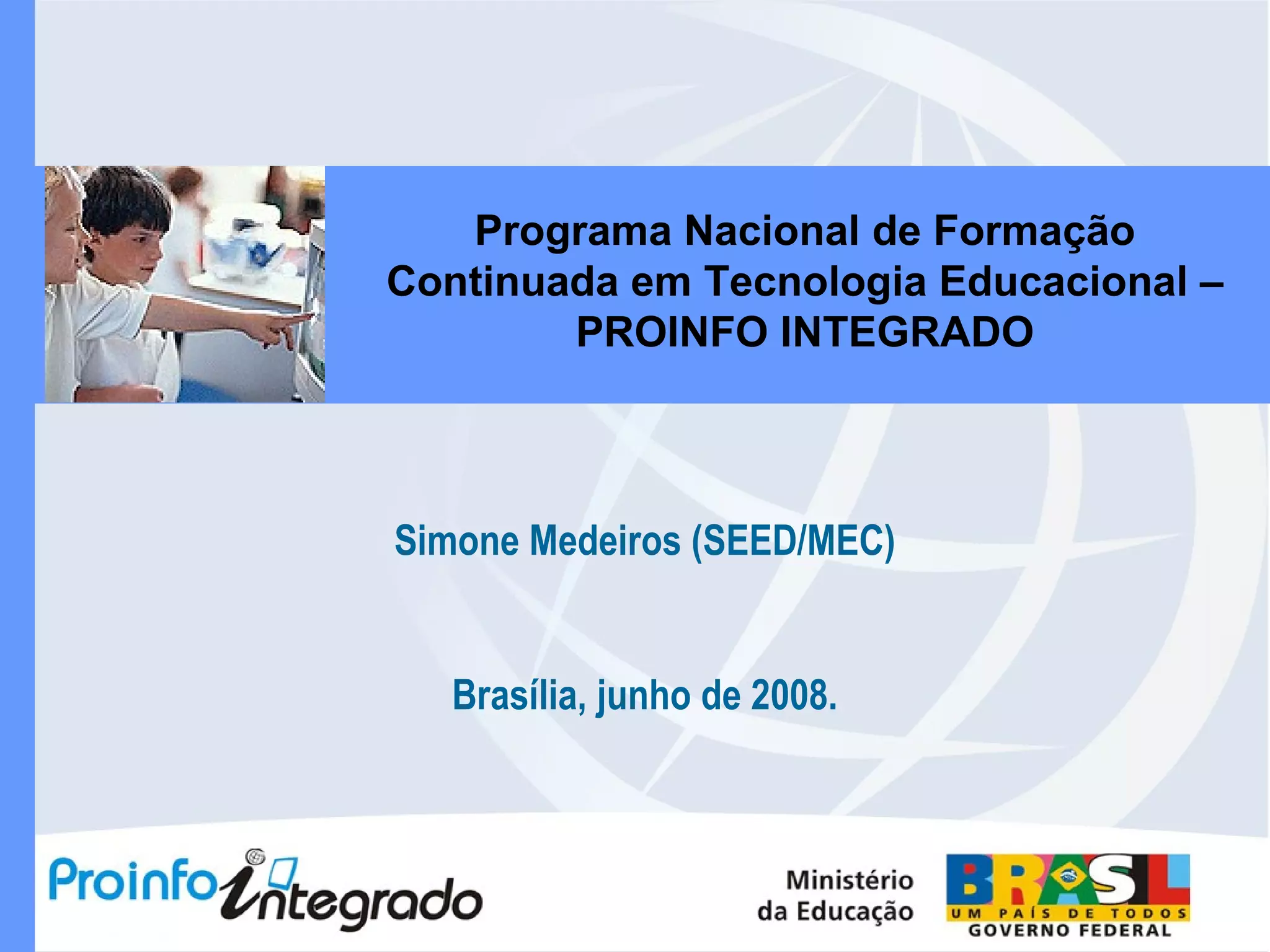 Programa Nacional de Formação Continuada em Tecnologia Educacional – PROINFO INTEGRADO

Simone Medeiros (SEED/MEC)

Brasília, junho de 2008.

Proinfo integrado

Ministério da Educação

BRASIL
UM PAÍS DE TODOS
GOVERNO FEDERAL